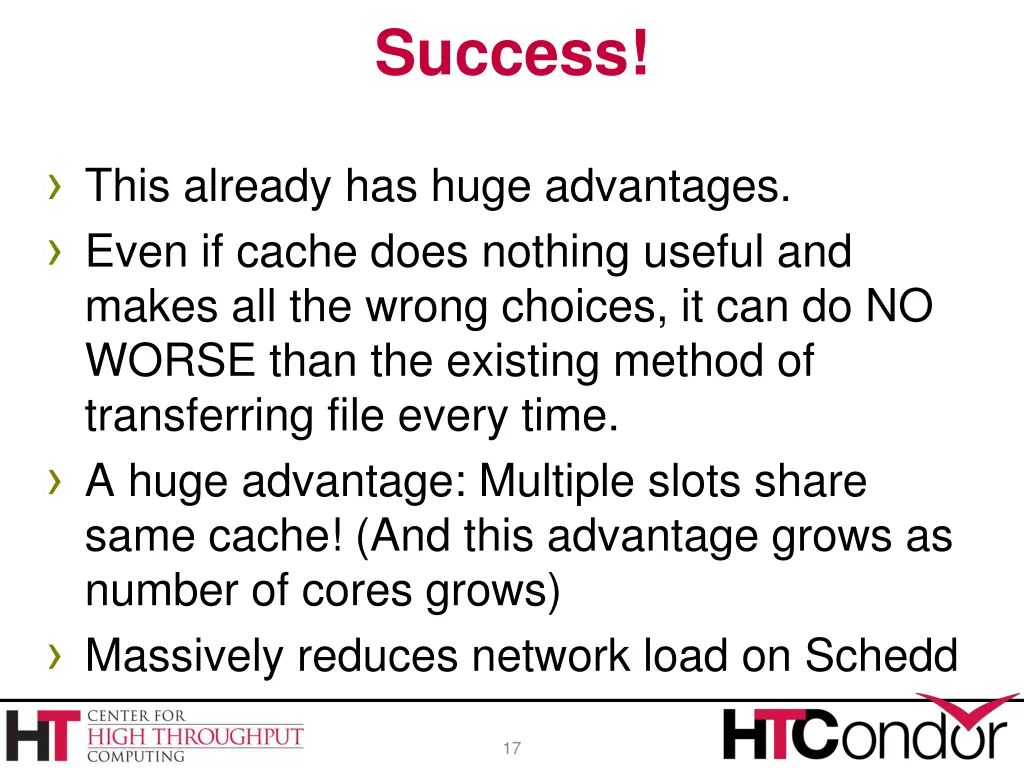 Success!

› This already has huge advantages.
› Even if cache does nothing useful and makes all the wrong choices, it can do NO WORSE than the existing method of transferring file every time.
› A huge advantage: Multiple slots share same cache! (And this advantage grows as number of cores grows)
› Massively reduces network load on Schedd

HT CENTER FOR HIGH THROUGHPUT COMPUTING

17

HTCondor